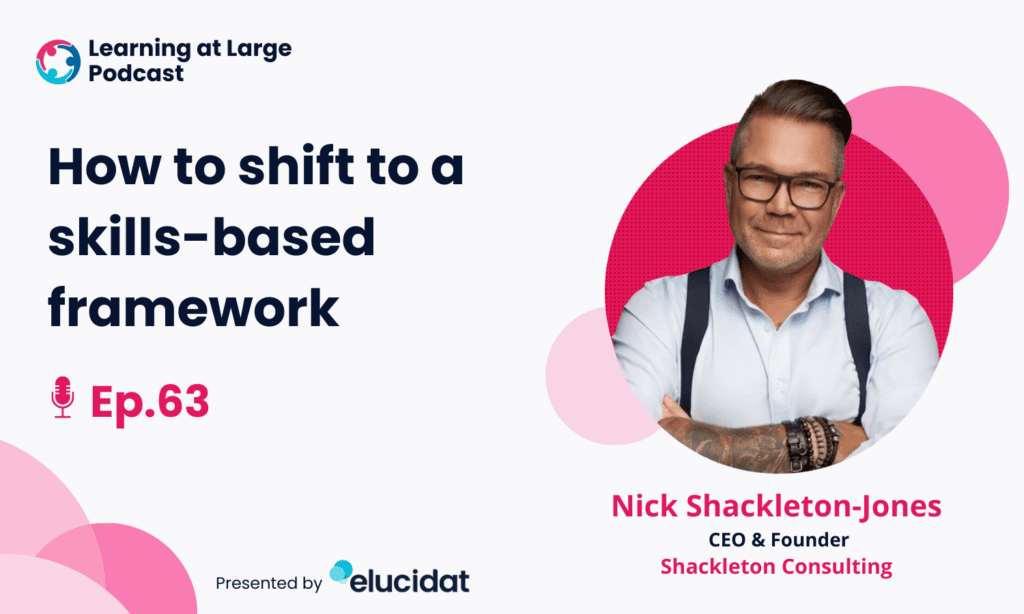 Learning at Large Podcast

How to shift to a skills-based framework

Ep.63

Nick Shackleton-Jones
CEO & Founder
Shackleton Consulting

Presented by elucidat